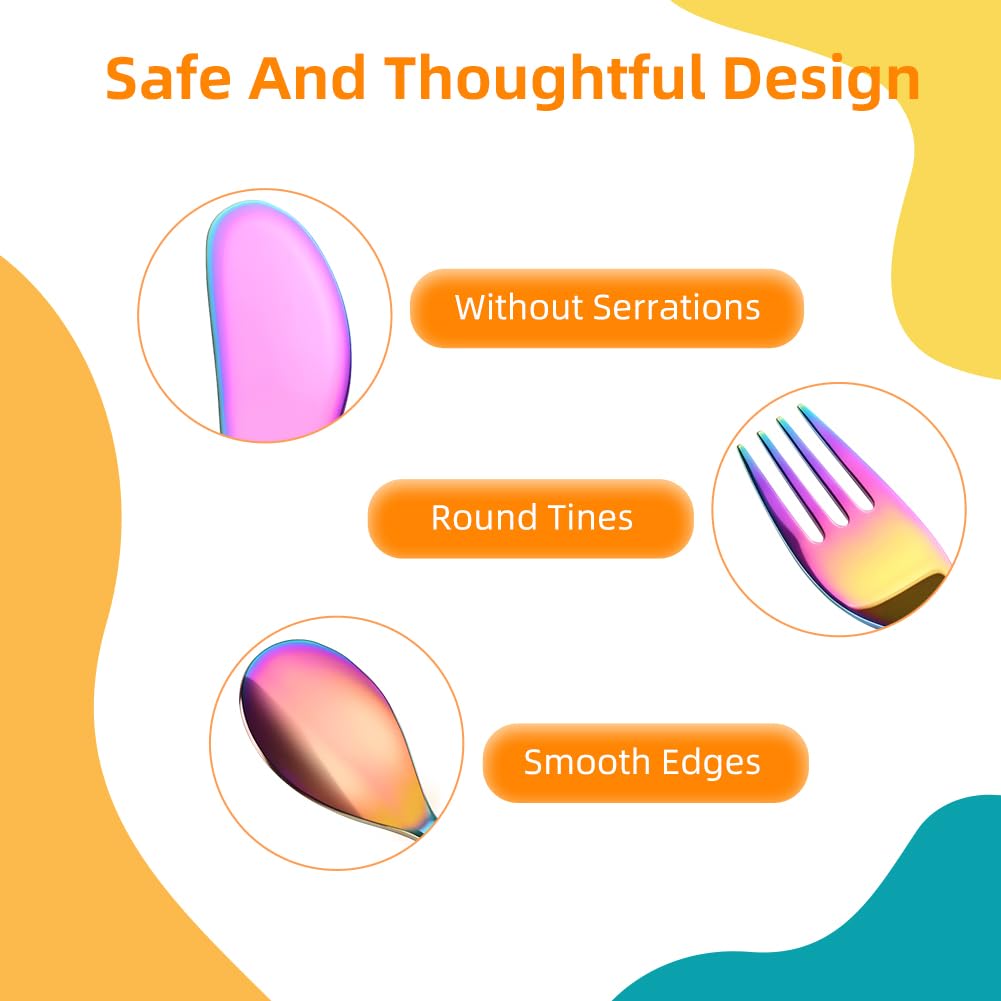 Safe And Thoughtful Design

Without Serrations

Round Tines

Smooth Edges